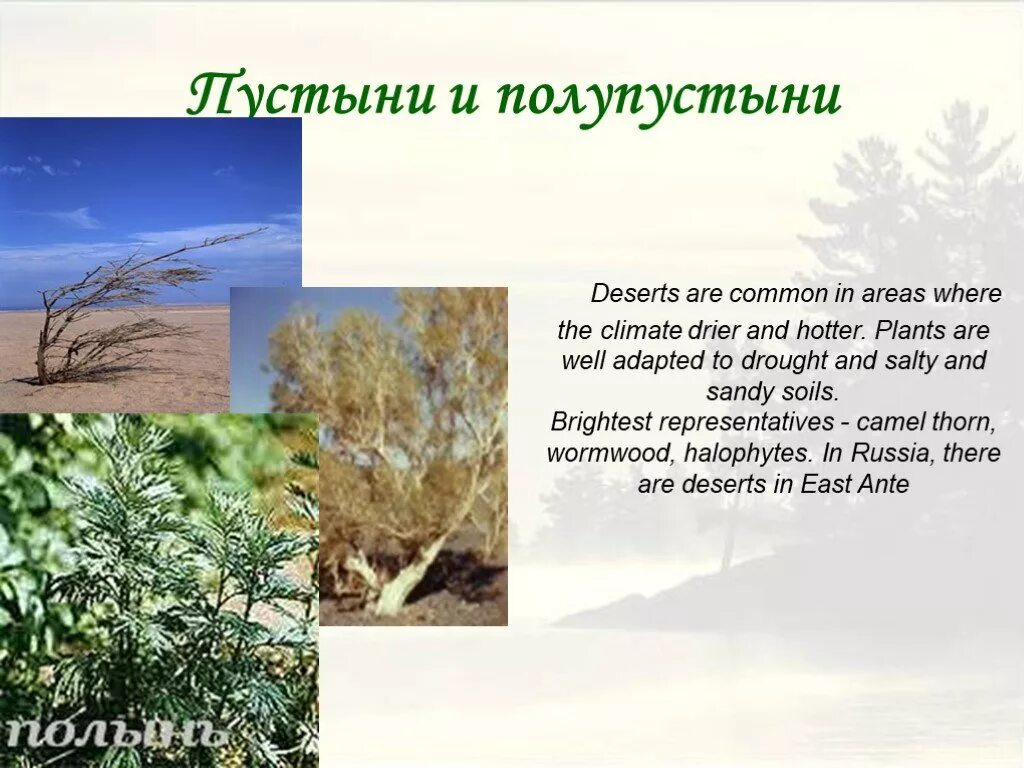 Пустыни и полупустыни

Deserts are common in areas where the climate drier and hotter. Plants are well adapted to drought and salty and sandy soils.
Brightest representatives - camel thorn, wormwood, halophytes. In Russia, there are deserts in East Ante

полынь